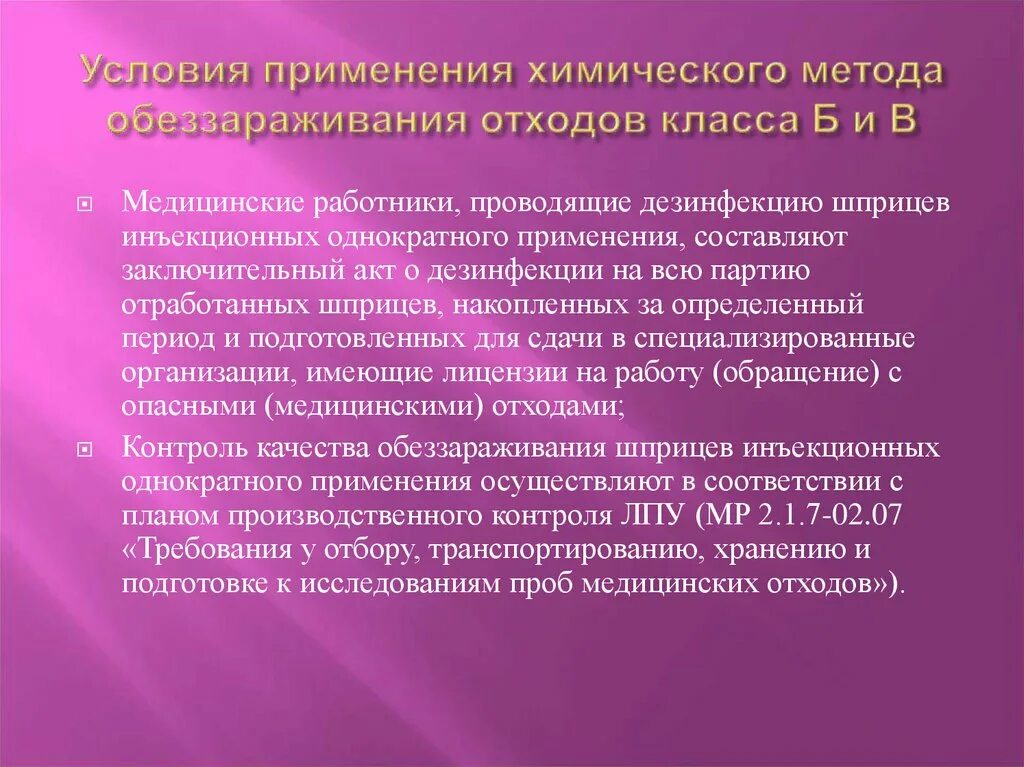 Условия применения химического метода обеззараживания отходов класса Б и В

Медицинские работники, проводящие дезинфекцию шприцев инъекционных однократного применения, составляют заключительный акт о дезинфекции на всю партию отработанных шприцев, накопленных за определенный период и подготовленных для сдачи в специализированные организации, имеющие лицензии на работу (обращение) с опасными (медицинскими) отходами;

Контроль качества обеззараживания шприцев инъекционных однократного применения осуществляют в соответствии с планом производственного контроля ЛПУ (МР 2.1.7-02.07 «Требования у отбору, транспортированию, хранению и подготовке к исследованиям проб медицинских отходов»).